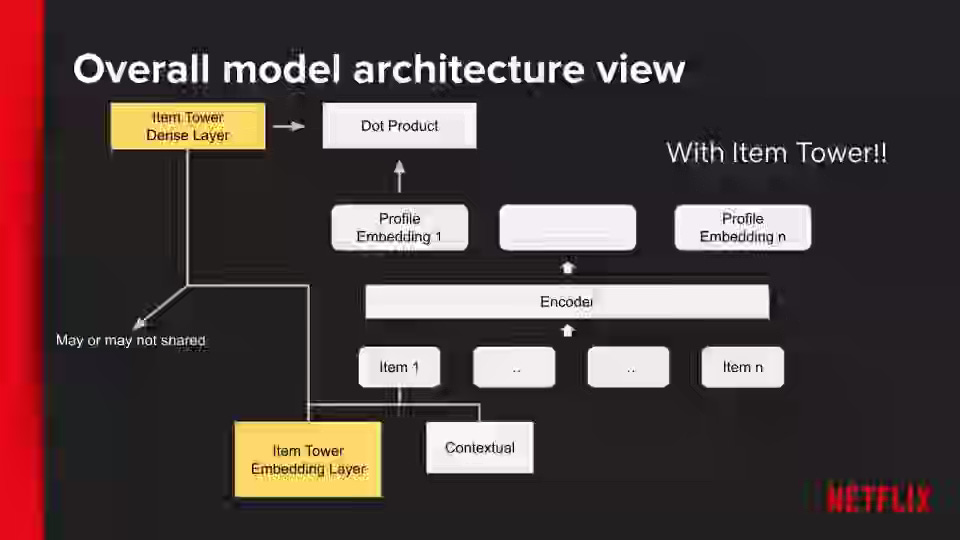 Overall model architecture view

Item Tower
Dense Layer

Dot Product

With Item Tower!!

Profile
Embedding 1

Profile
Embedding n

Encoder

May or may not shared

Item 1

..

..

Item n

Item Tower
Embedding Layer

Contextual

NETFLIX